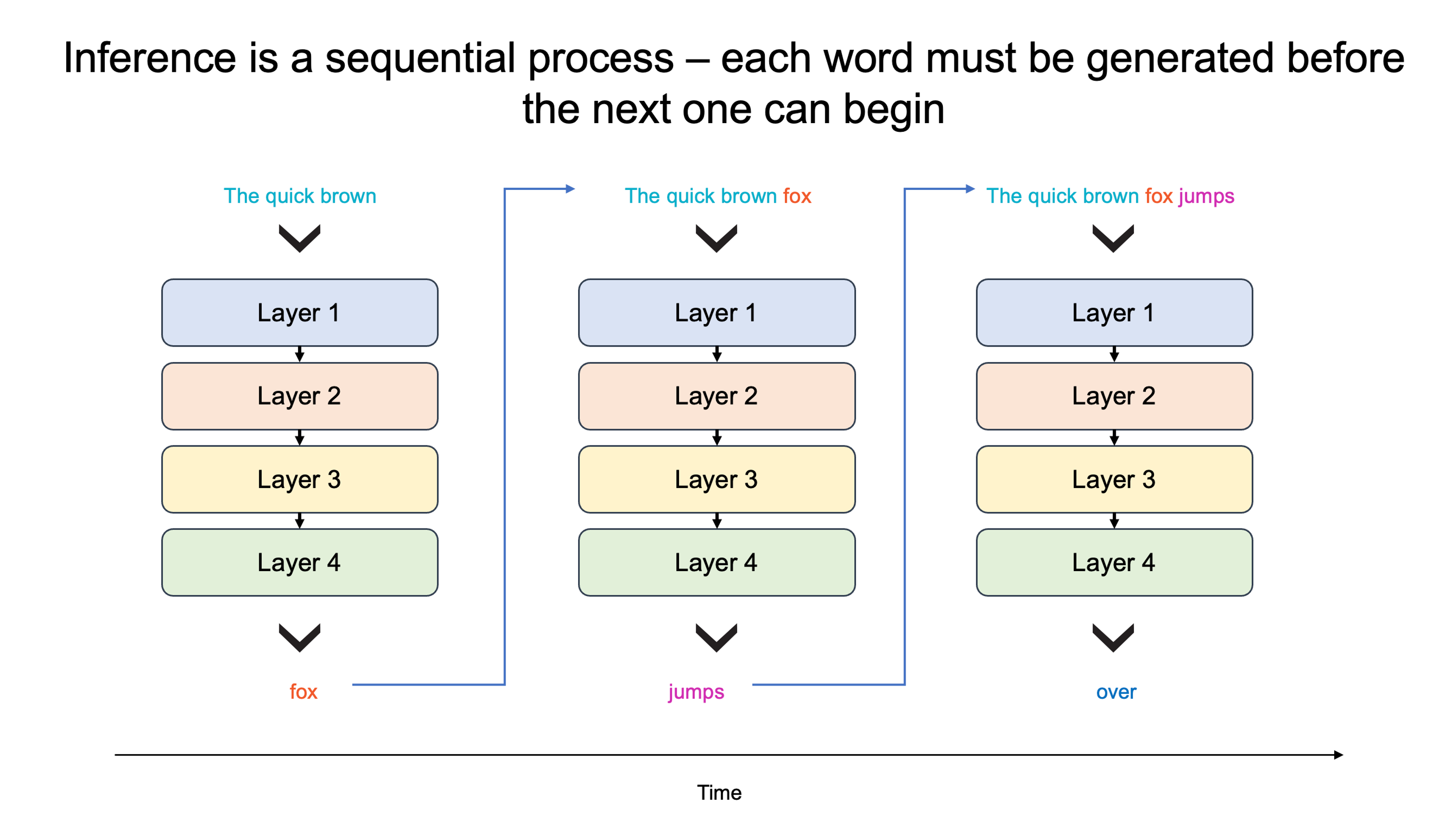 Inference is a sequential process – each word must be generated before the next one can begin

The quick brown

Layer 1

Layer 2

Layer 3

Layer 4

fox

The quick brown fox

Layer 1

Layer 2

Layer 3

Layer 4

jumps

The quick brown fox jumps

Layer 1

Layer 2

Layer 3

Layer 4

over

Time